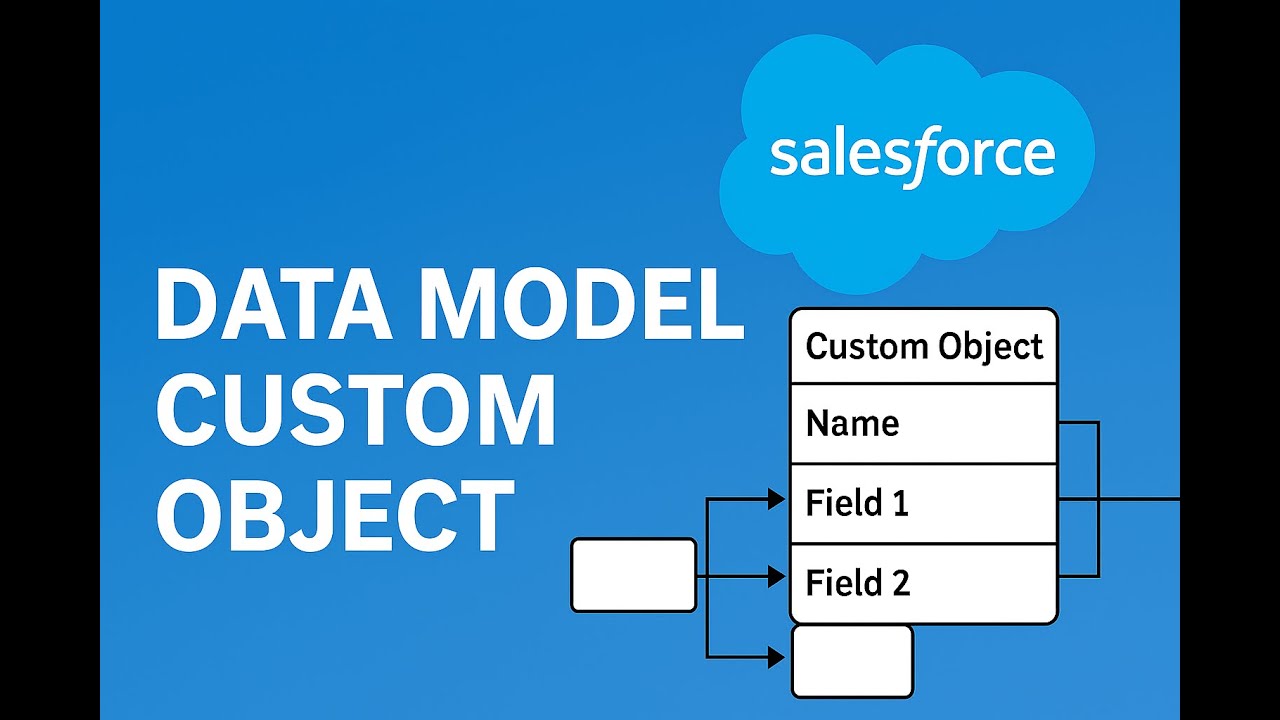 salesforce

DATA MODEL
CUSTOM
OBJECT

Custom Object
Name
Field 1
Field 2